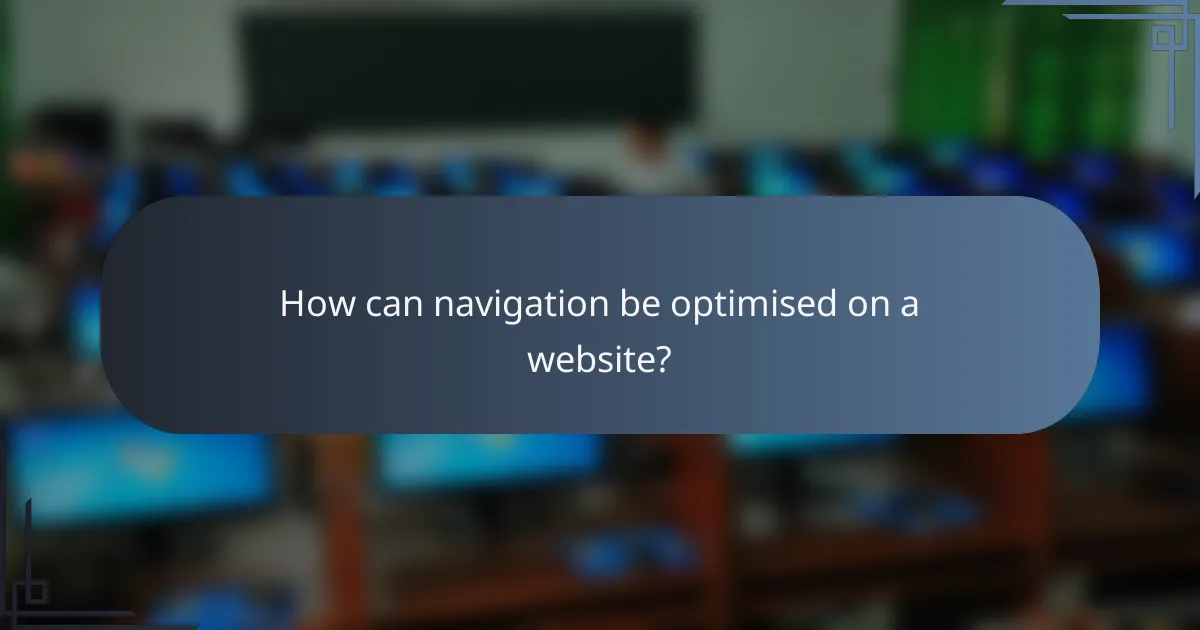 How can navigation be optimised on a website?